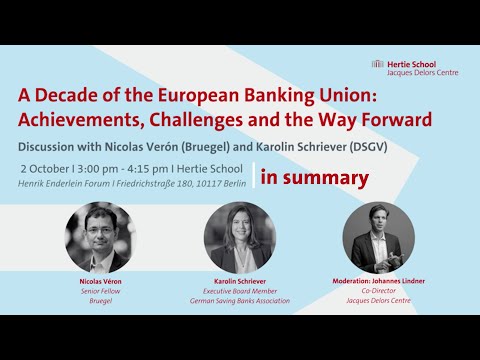 Hertie School
Jacques Delors Centre

A Decade of the European Banking Union: Achievements, Challenges and the Way Forward

Discussion with Nicolas Verón (Bruegel) and Karolin Schriever (DSGV)

2 October I 3:00 pm - 4:15 pm I Hertie School
Henrik Enderlein Forum I Friedrichstraße 180, 10117 Berlin

in summary

Nicolas Véron
Senior Fellow
Bruegel

Karolin Schriever
Executive Board Member
German Saving Banks Association

Moderation: Johannes Lindner
Co-Director
Jacques Delors Centre